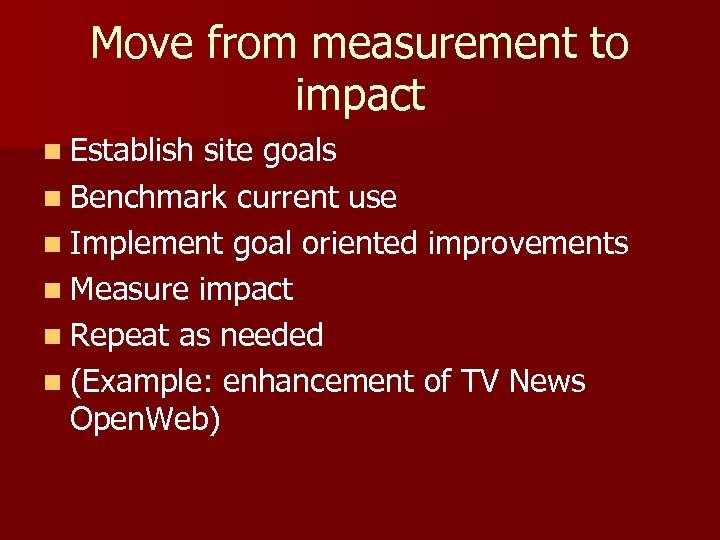 Move from measurement to impact

- Establish site goals
- Benchmark current use
- Implement goal oriented improvements
- Measure impact
- Repeat as needed
- (Example: enhancement of TV News OpenWeb)